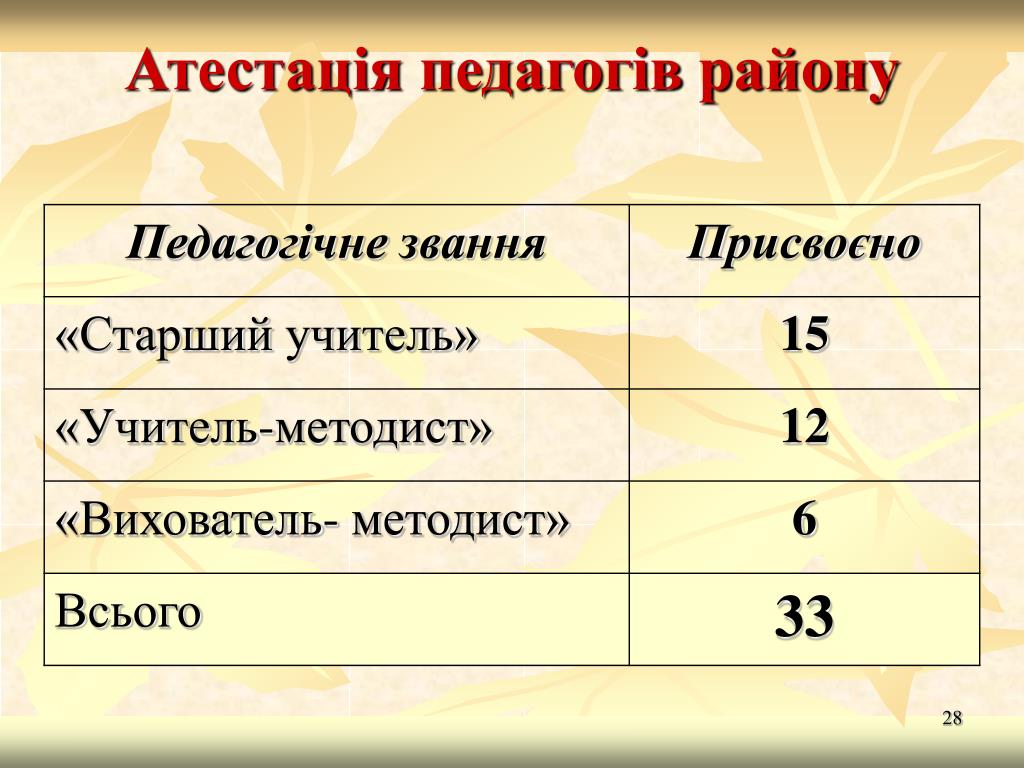 Атестація педагогів району

| Педагогічне звання | Присвоєно |
|---|---|
| «Старший учитель» | 15 |
| «Учитель-методист» | 12 |
| «Вихователь- методист» | 6 |
| Всього | 33 |

28